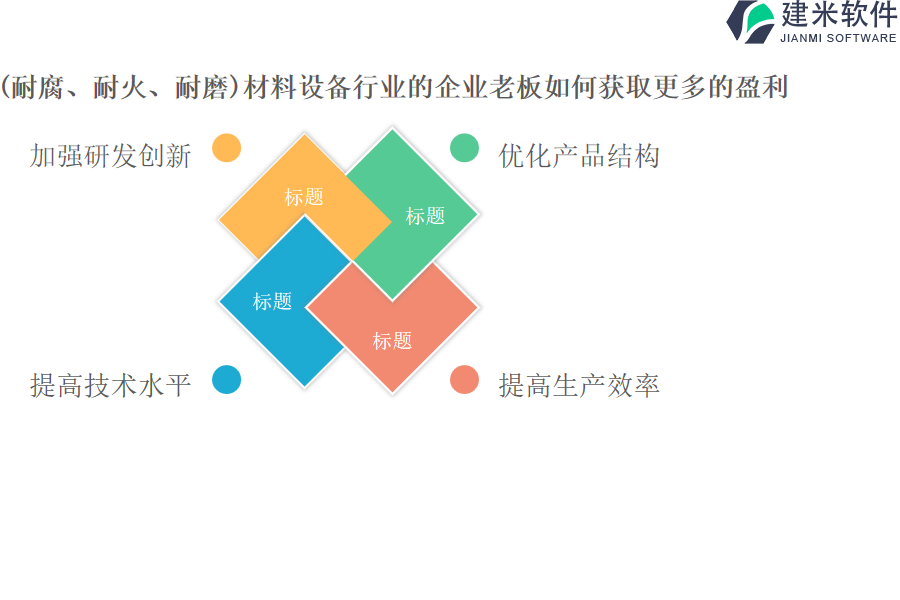 建米软件
JIANMI SOFTWARE

(耐腐、耐火、耐磨)材料设备行业的企业老板如何获取更多的盈利

加强研发创新

优化产品结构

标题

标题

标题

标题

提高技术水平

提高生产效率